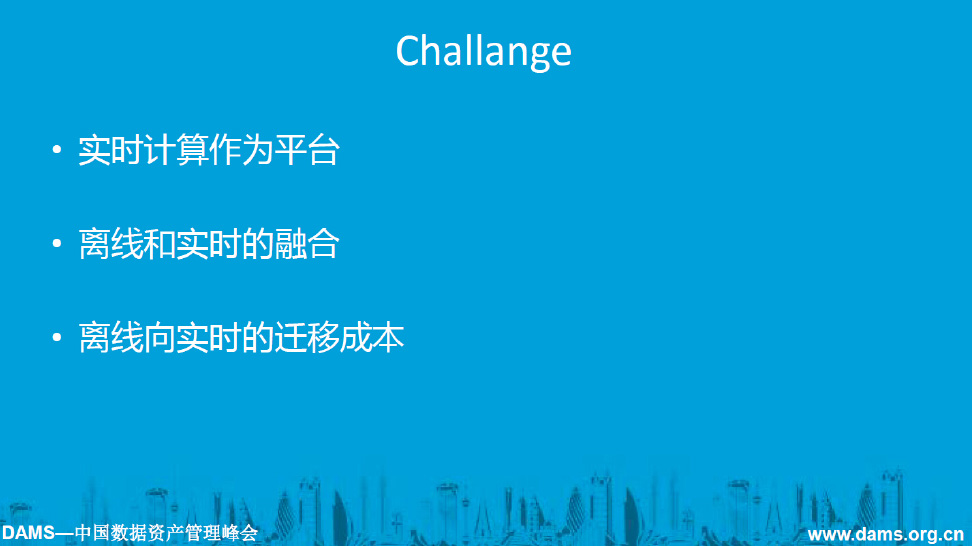 Challange

• 实时计算作为平台

• 离线和实时的融合

• 离线向实时的迁移成本

DAMS—中国数据资产管理峰会

www.dams.org.cn